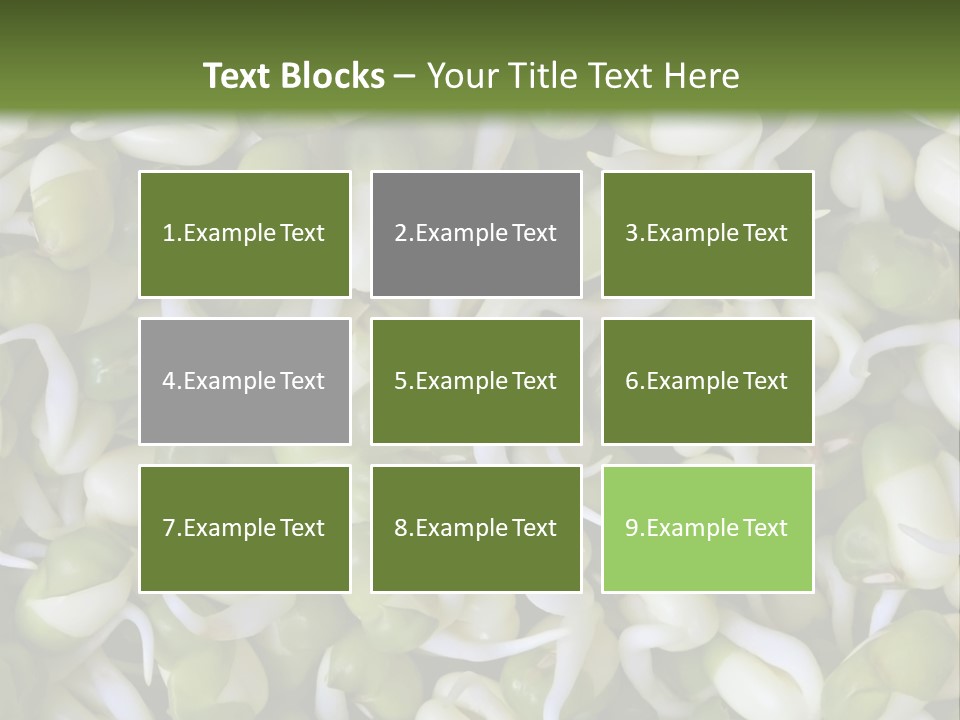 Text Blocks – Your Title Text Here

1.Example Text

2.Example Text

3.Example Text

4.Example Text

5.Example Text

6.Example Text

7.Example Text

8.Example Text

9.Example Text